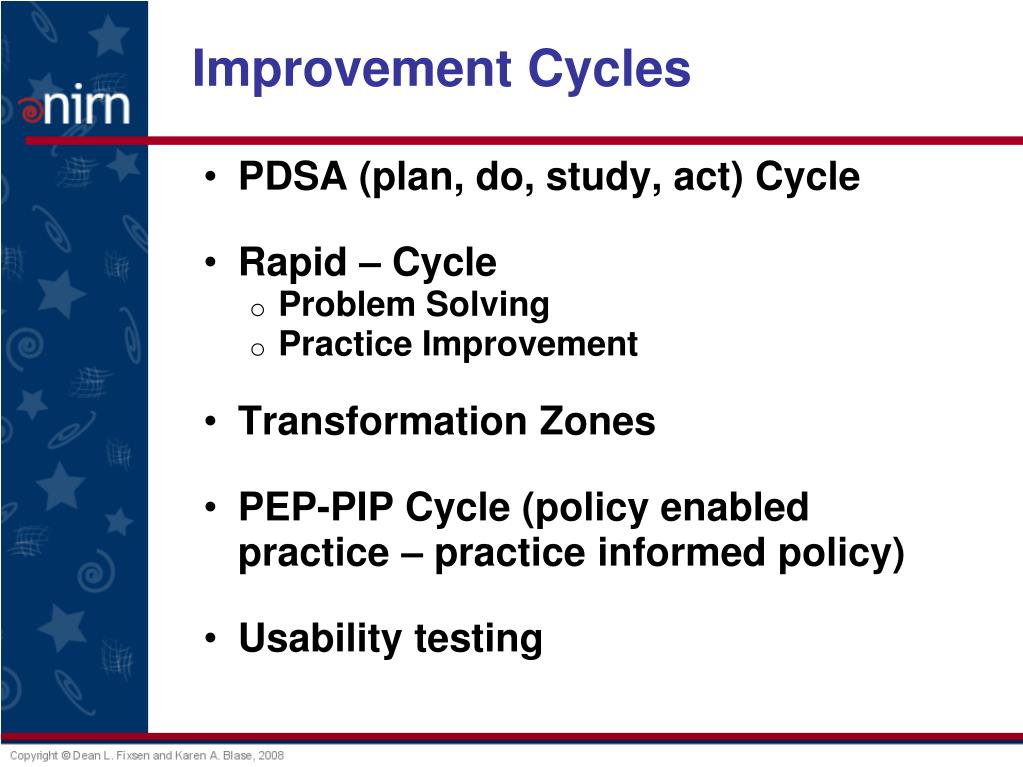 nirn

Improvement Cycles

• PDSA (plan, do, study, act) Cycle

• Rapid – Cycle
o Problem Solving
o Practice Improvement

• Transformation Zones

• PEP-PIP Cycle (policy enabled practice – practice informed policy)

• Usability testing

Copyright © Dean L. Fixsen and Karen A. Blase, 2008